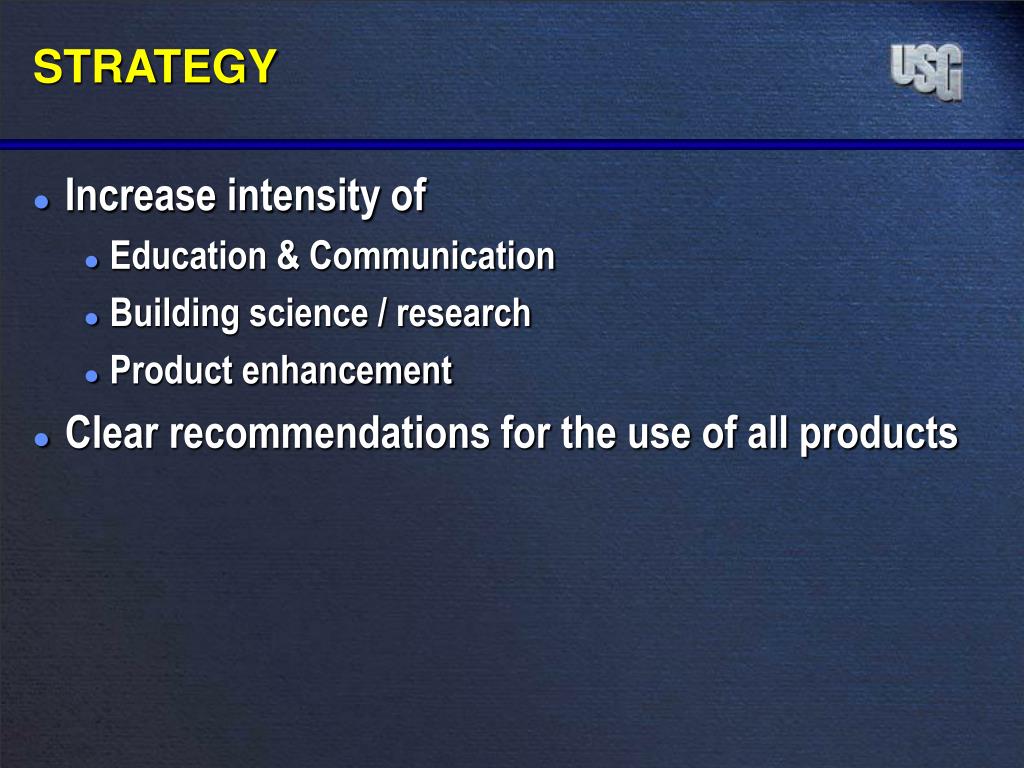 STRATEGY

USG

- Increase intensity of
  - Education & Communication
  - Building science / research
  - Product enhancement
- Clear recommendations for the use of all products